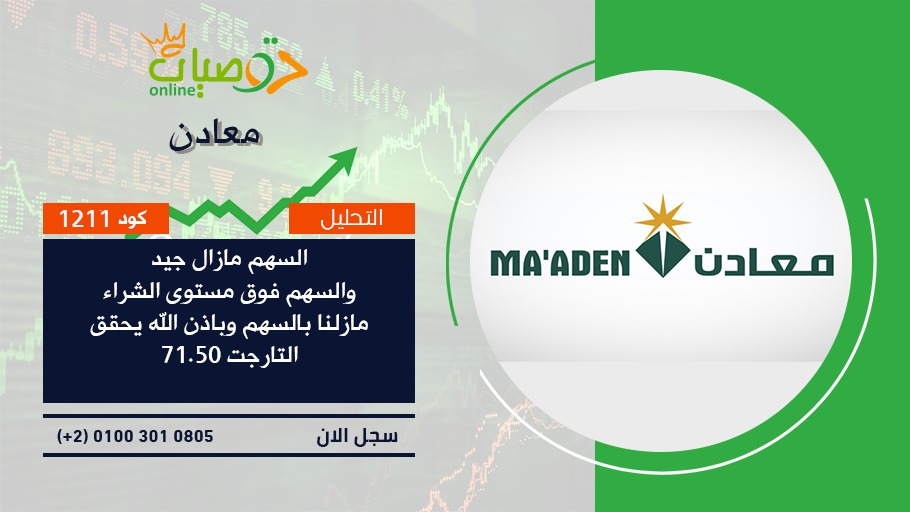 توصيات online

معادن

التحليل

كود 1211

السهم مازال جيد
والسهم فوق مستوى الشراء
مازلنا بالسهم وباذن الله يحقق
التارجت 71.50

سجل الان

(+2) 0100 301 0805

MA'ADEN معادن